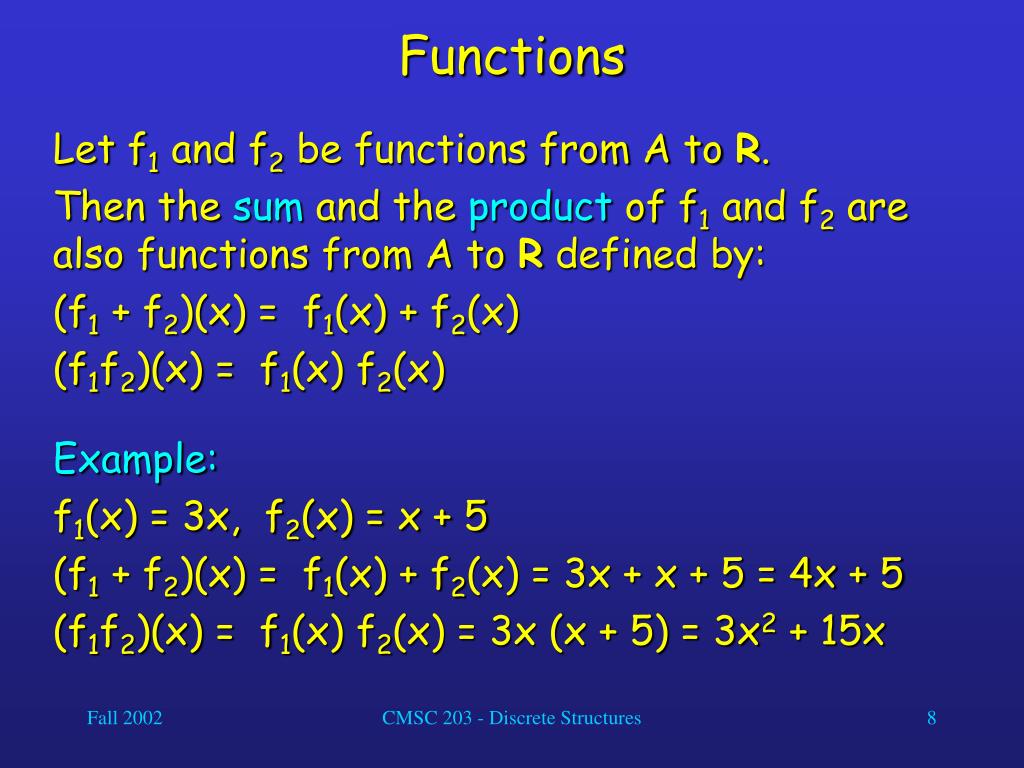 Functions

Let $f_1$ and $f_2$ be functions from A to **R**.

Then the sum and the product of $f_1$ and $f_2$ are also functions from A to **R** defined by:

$(f_1 + f_2)(x) = f_1(x) + f_2(x)$

$(f_1f_2)(x) = f_1(x) f_2(x)$

Example:

$f_1(x) = 3x$, $f_2(x) = x + 5$

$(f_1 + f_2)(x) = f_1(x) + f_2(x) = 3x + x + 5 = 4x + 5$

$(f_1f_2)(x) = f_1(x) f_2(x) = 3x (x + 5) = 3x^2 + 15x$

Fall 2002

CMSC 203 - Discrete Structures

8